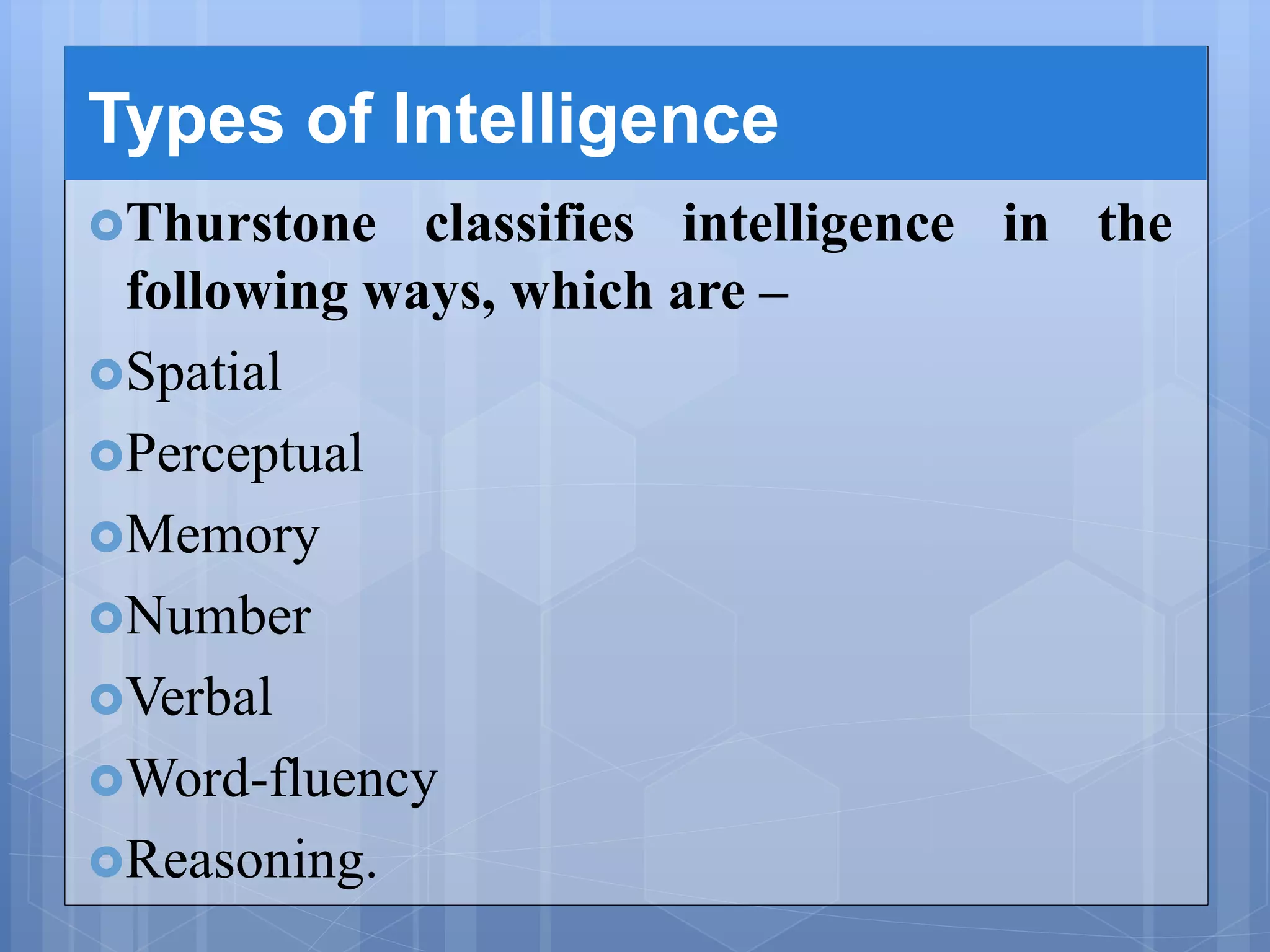 Types of Intelligence

Thurstone classifies intelligence in the following ways, which are –

Spatial

Perceptual

Memory

Number

Verbal

Word-fluency

Reasoning.